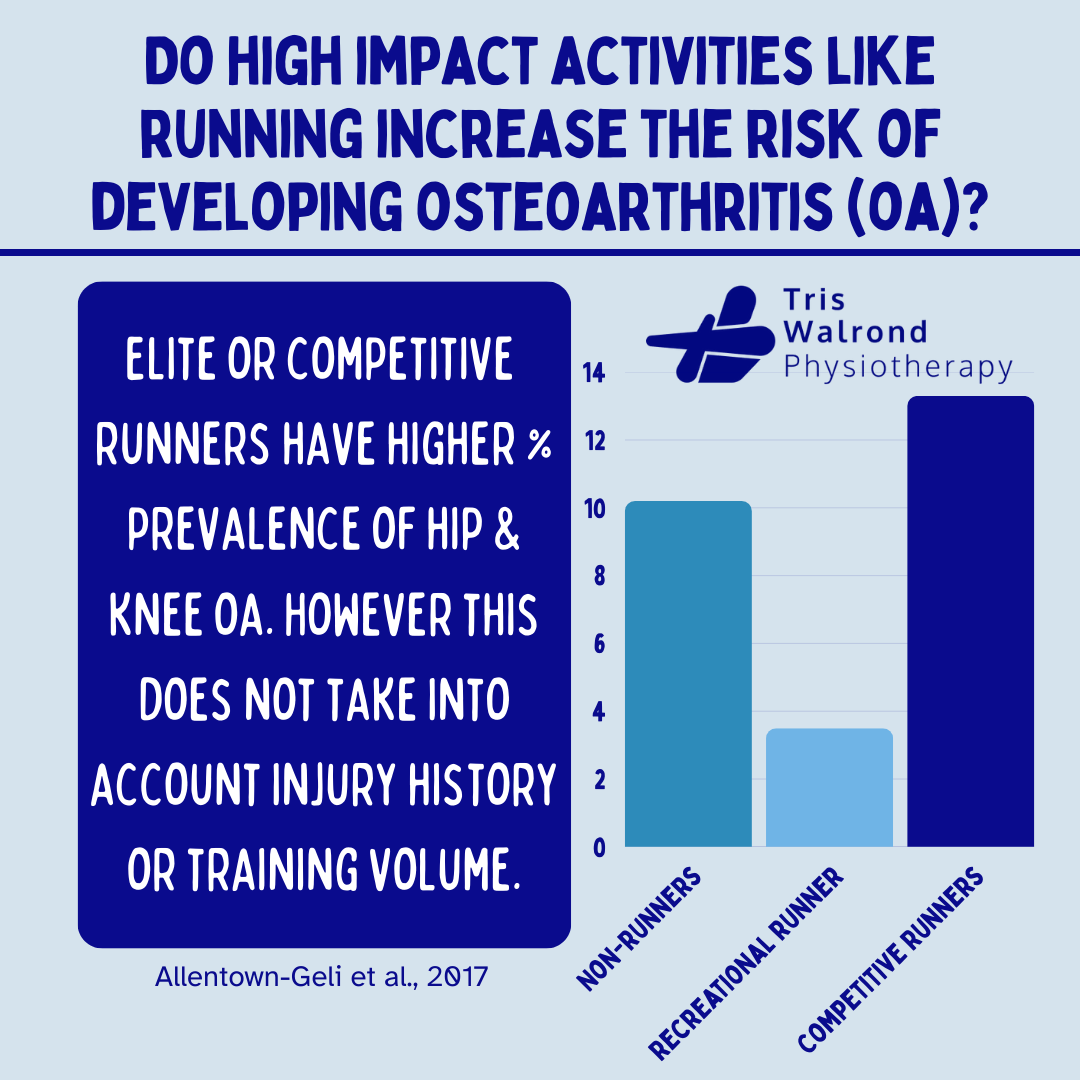 DO HIGH IMPACT ACTIVITIES LIKE RUNNING INCREASE THE RISK OF DEVELOPING OSTEOARTHRITIS (OA)?

ELITE OR COMPETITIVE RUNNERS HAVE HIGHER % PREVALENCE OF HIP & KNEE OA. HOWEVER THIS DOES NOT TAKE INTO ACCOUNT INJURY HISTORY OR TRAINING VOLUME.

Allentown-Geli et al., 2017

Tris Walrond Physiotherapy

14
12
10
8
6
4
2
0

NON-RUNNERS
RECREATIONAL RUNNER
COMPETITIVE RUNNERS